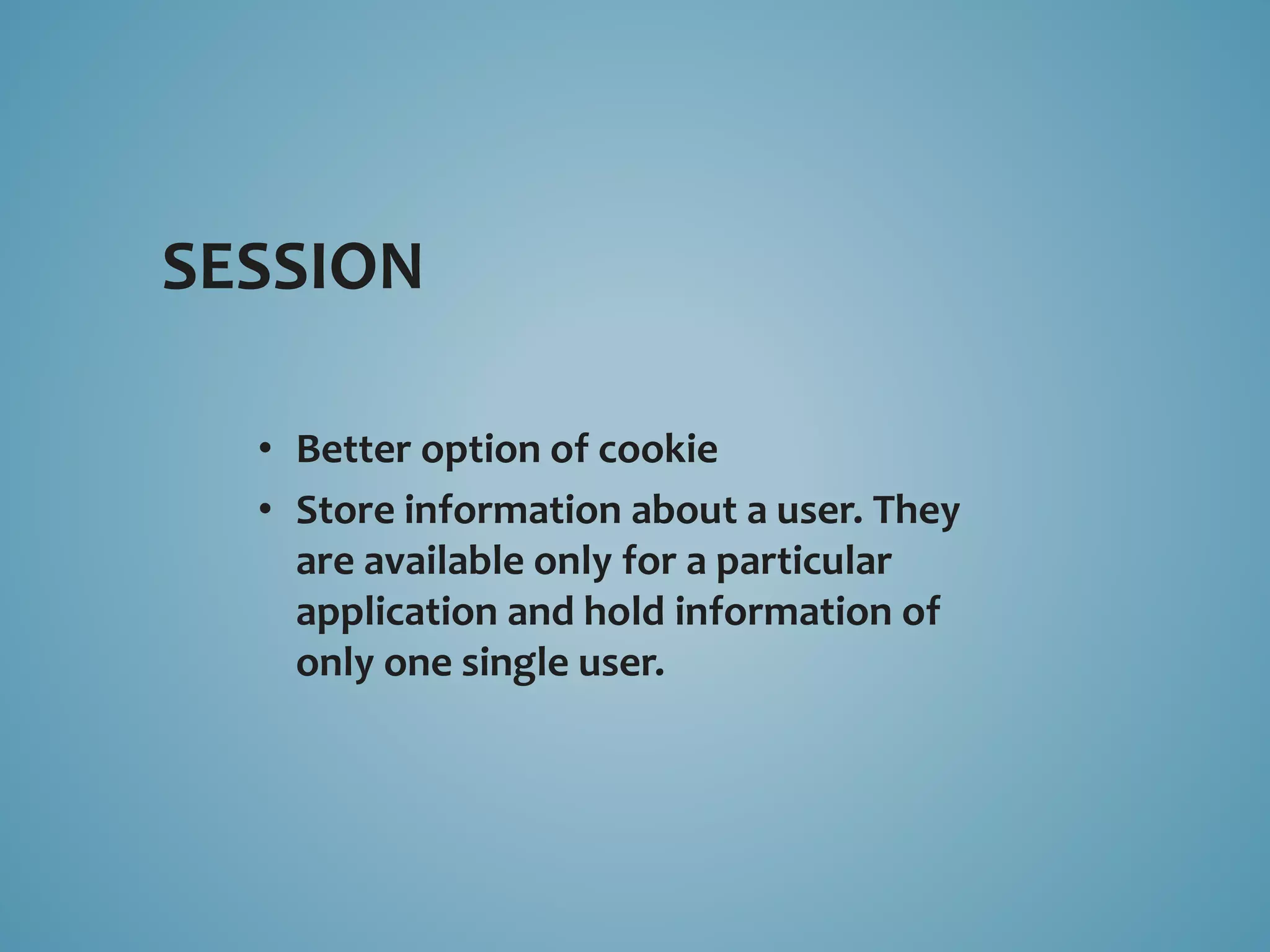 SESSION

• Better option of cookie
• Store information about a user. They are available only for a particular application and hold information of only one single user.